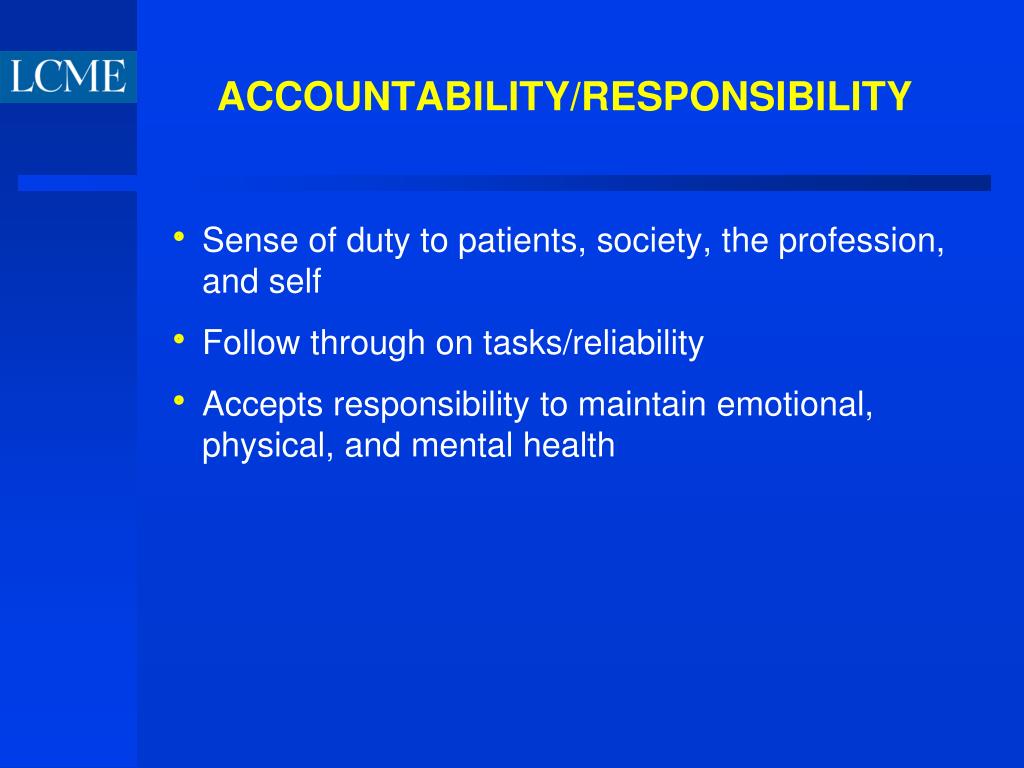 LCME

ACCOUNTABILITY/RESPONSIBILITY

• Sense of duty to patients, society, the profession, and self
• Follow through on tasks/reliability
• Accepts responsibility to maintain emotional, physical, and mental health